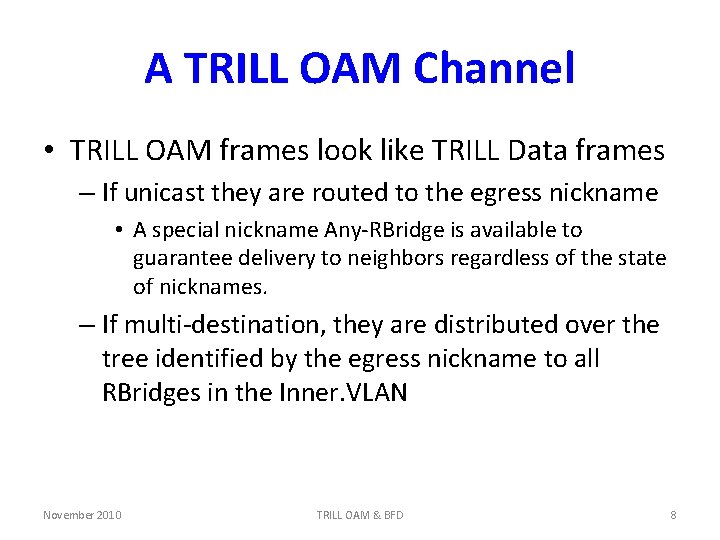 A TRILL OAM Channel

• TRILL OAM frames look like TRILL Data frames

– If unicast they are routed to the egress nickname

• A special nickname Any-RBridge is available to guarantee delivery to neighbors regardless of the state of nicknames.

– If multi-destination, they are distributed over the tree identified by the egress nickname to all RBridges in the Inner.VLAN

November 2010

TRILL OAM & BFD

8